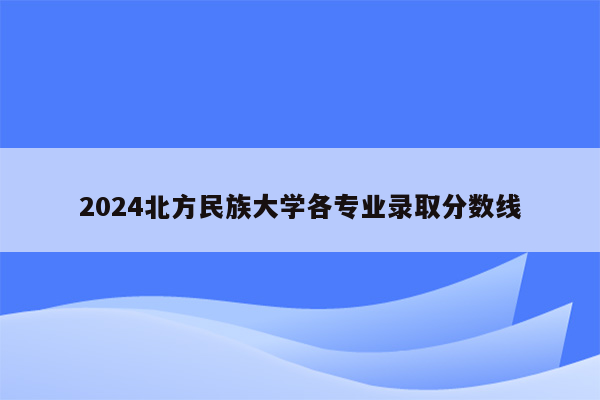 2024北方民族大学各专业录取分数线